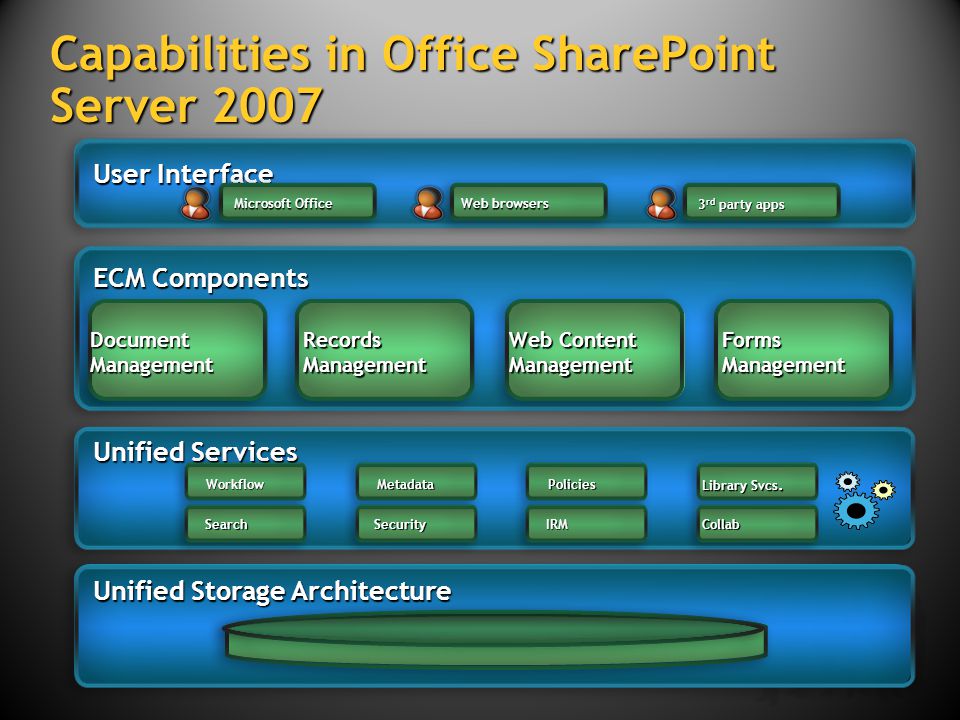 Capabilities in Office SharePoint Server 2007

User Interface

Microsoft Office

Web browsers

$3^{rd}$ party apps

ECM Components

Document Management

Records Management

Web Content Management

Forms Management

Unified Services

Workflow

Metadata

Policies

Library Svcs.

Search

Security

IRM

Collab

Unified Storage Architecture